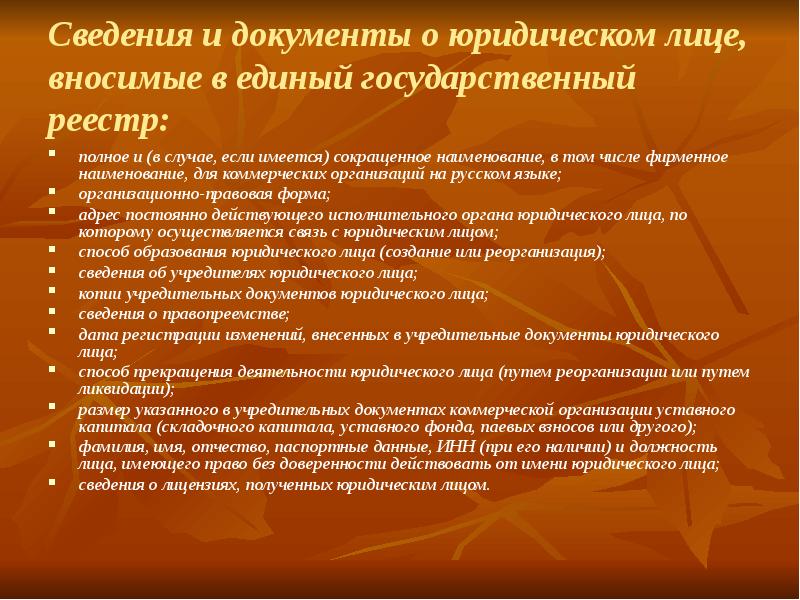 Сведения и документы о юридическом лице, вносимые в единый государственный реестр:

- полное и (в случае, если имеется) сокращенное наименование, в том числе фирменное наименование, для коммерческих организаций на русском языке;
- организационно-правовая форма;
- адрес постоянно действующего исполнительного органа юридического лица, по которому осуществляется связь с юридическим лицом;
- способ образования юридического лица (создание или реорганизация);
- сведения об учредителях юридического лица;
- копии учредительных документов юридического лица;
- сведения о правопреемстве;
- дата регистрации изменений, внесенных в учредительные документы юридического лица;
- способ прекращения деятельности юридического лица (путем реорганизации или путем ликвидации);
- размер указанного в учредительных документах коммерческой организации уставного капитала (складочного капитала, уставного фонда, паевых взносов или другого);
- фамилия, имя, отчество, паспортные данные, ИНН (при его наличии) и должность лица, имеющего право без доверенности действовать от имени юридического лица;
- сведения о лицензиях, полученных юридическим лицом.